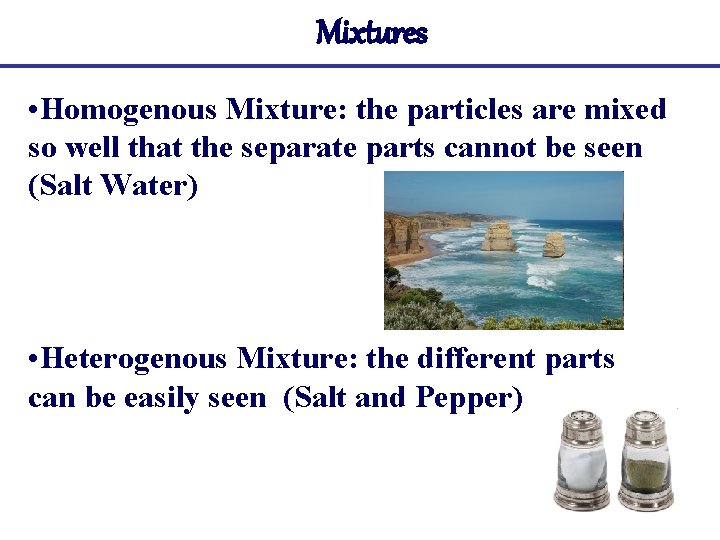 Mixtures

•Homogenous Mixture: the particles are mixed so well that the separate parts cannot be seen (Salt Water)

•Heterogenous Mixture: the different parts can be easily seen (Salt and Pepper)